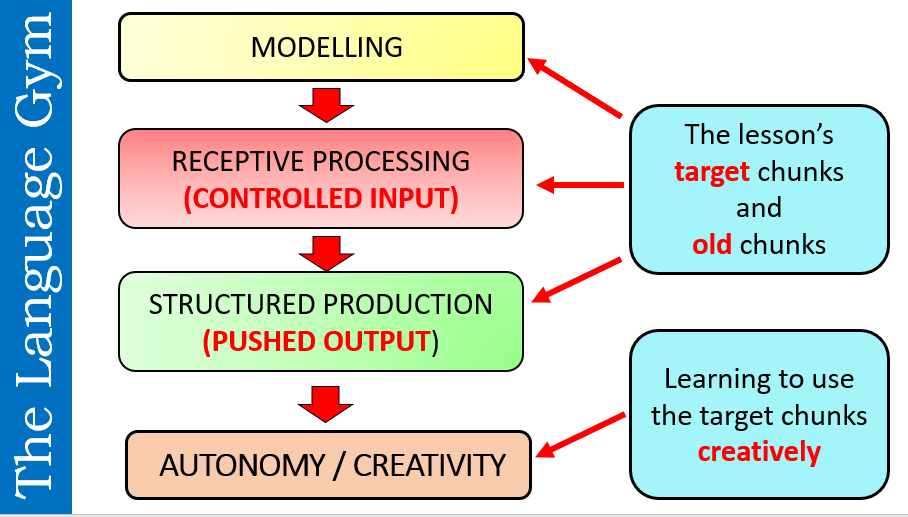 The Language Gym

MODELLING

RECEPTIVE PROCESSING
(CONTROLLED INPUT)

STRUCTURED PRODUCTION
(PUSHED OUTPUT)

AUTONOMY / CREATIVITY

The lesson's target chunks and old chunks

Learning to use the target chunks creatively